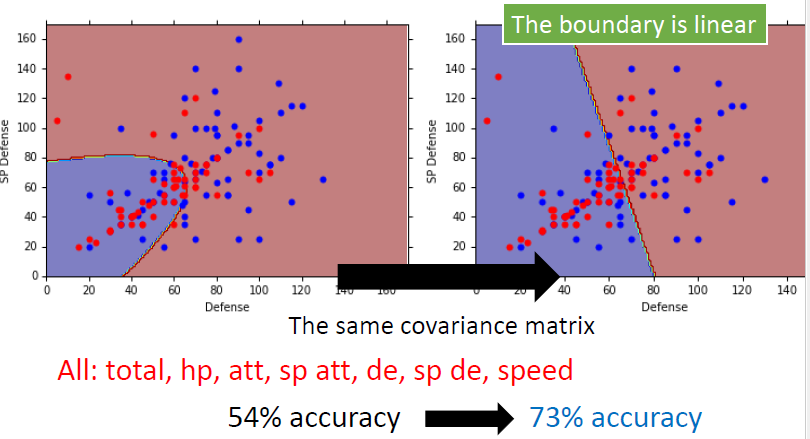 The boundary is linear

160
140
120
100
80
60
40
20
0
SP Defense
0 20 40 60 80 100 120 140 160
Defense

160
140
120
100
80
60
40
20
0
SP Defense
0 20 40 60 80 100 120 140
Defense

The same covariance matrix

All: total, hp, att, sp att, de, sp de, speed

54% accuracy 73% accuracy